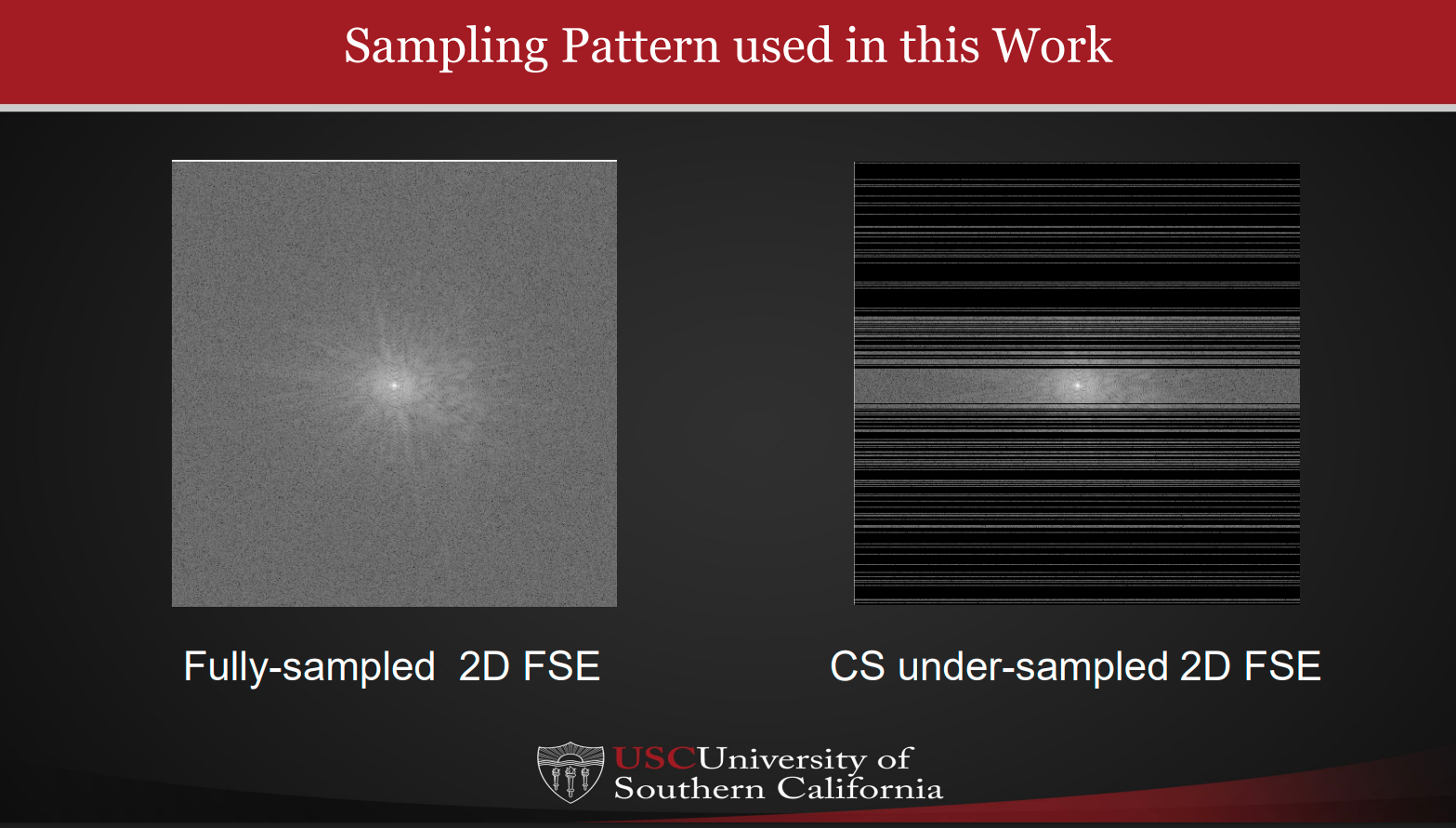 Sampling Pattern used in this Work

Fully-sampled 2D FSE

CS under-sampled 2D FSE

USC University of Southern California